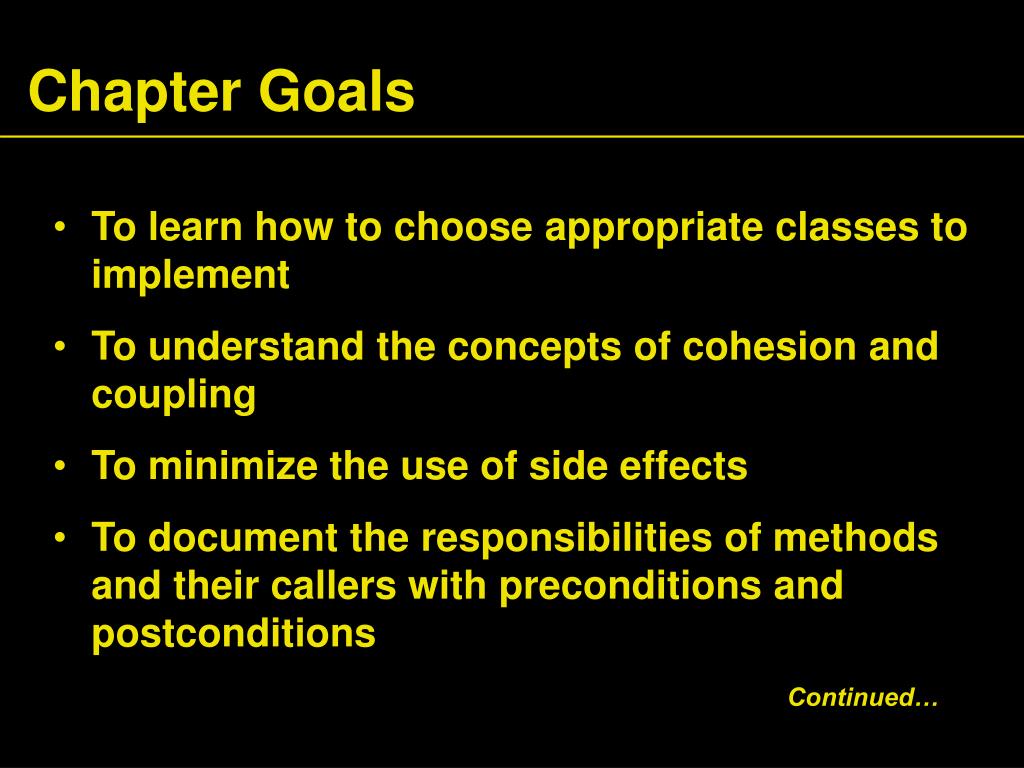 Chapter Goals

• To learn how to choose appropriate classes to implement

• To understand the concepts of cohesion and coupling

• To minimize the use of side effects

• To document the responsibilities of methods and their callers with preconditions and postconditions

Continued…